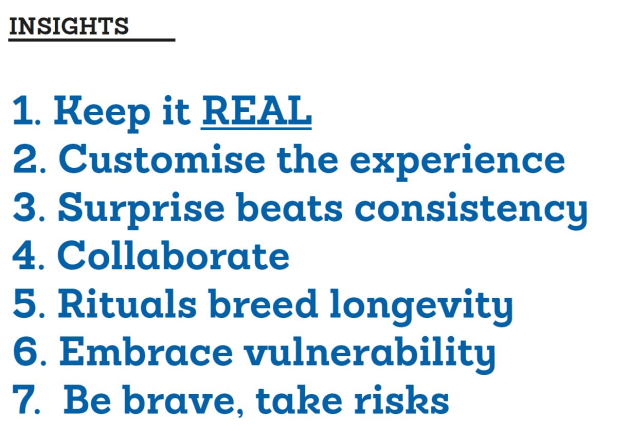 INSIGHTS

1. Keep it REAL
2. Customise the experience
3. Surprise beats consistency
4. Collaborate
5. Rituals breed longevity
6. Embrace vulnerability
7. Be brave, take risks